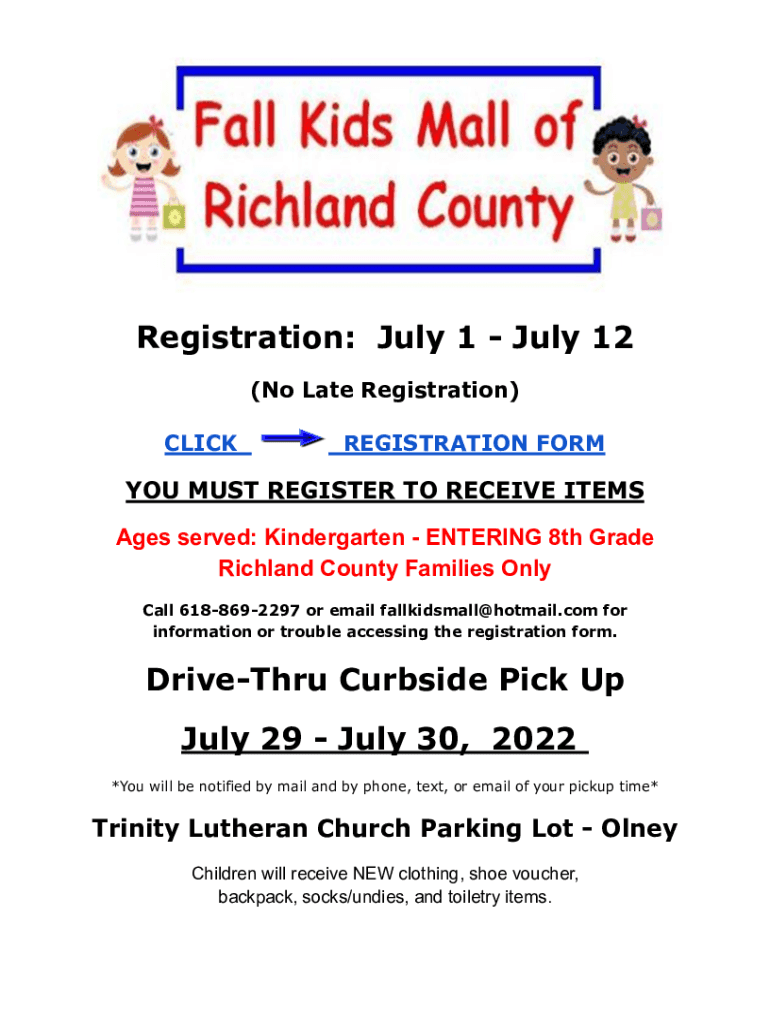 Fall Kids Mall of Richland County

Registration: July 1 - July 12

(No Late Registration)

CLICK REGISTRATION FORM

YOU MUST REGISTER TO RECEIVE ITEMS

Ages served: Kindergarten - ENTERING 8th Grade
Richland County Families Only

Call 618-869-2297 or email fallkidsmall@hotmail.com for information or trouble accessing the registration form.

Drive-Thru Curbside Pick Up

July 29 - July 30, 2022

*You will be notified by mail and by phone, text, or email of your pickup time*

Trinity Lutheran Church Parking Lot - Olney

Children will receive NEW clothing, shoe voucher, backpack, socks/undies, and toiletry items.